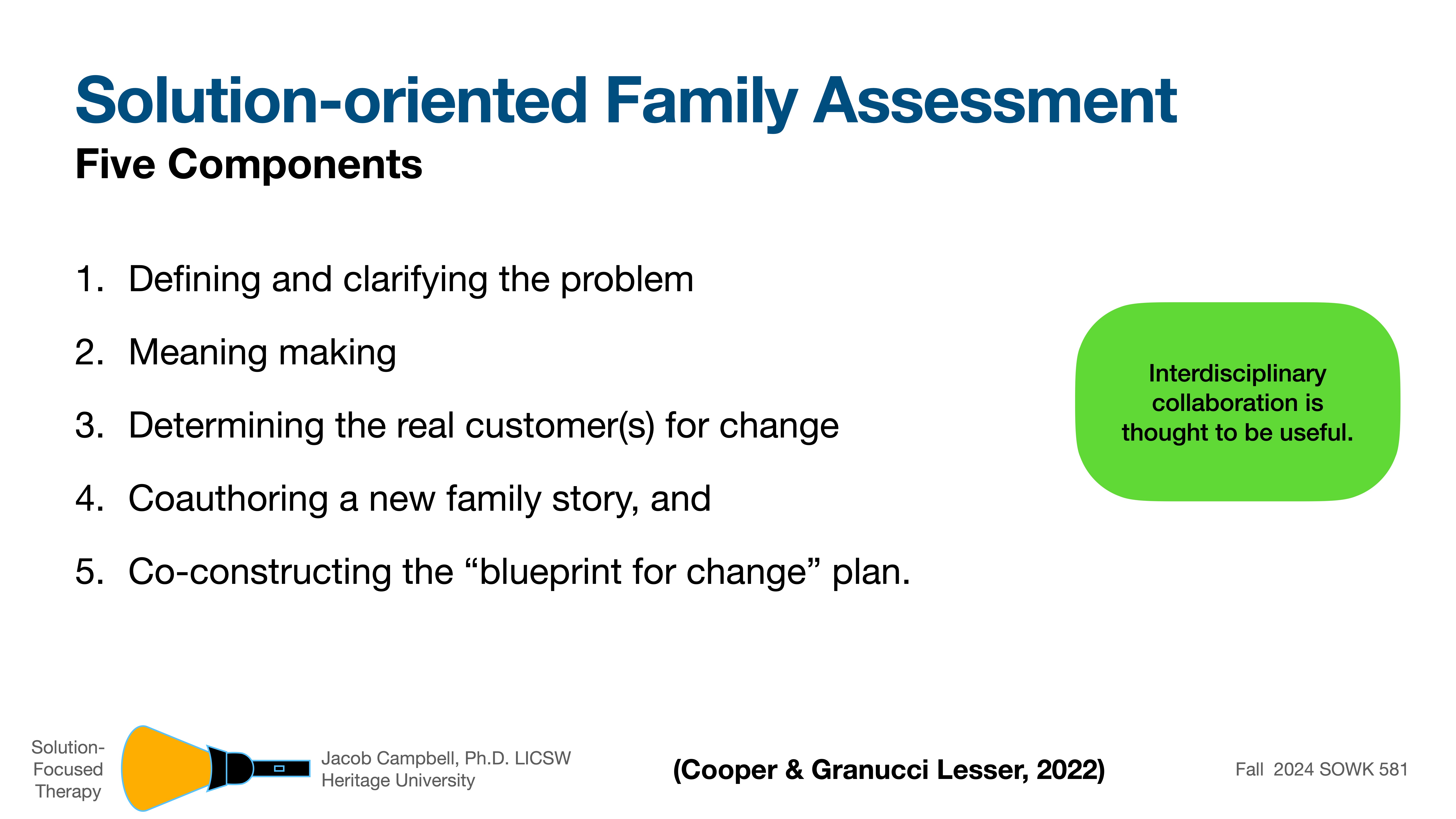 Solution-oriented Family Assessment
Five Components

1. Defining and clarifying the problem
2. Meaning making
3. Determining the real customer(s) for change
4. Coauthoring a new family story, and
5. Co-constructing the “blueprint for change” plan.

Interdisciplinary collaboration is thought to be useful.

Solution-Focused Therapy

Jacob Campbell, Ph.D. LICSW
Heritage University

(Cooper & Granucci Lesser, 2022)

Fall 2024 SOWK 581